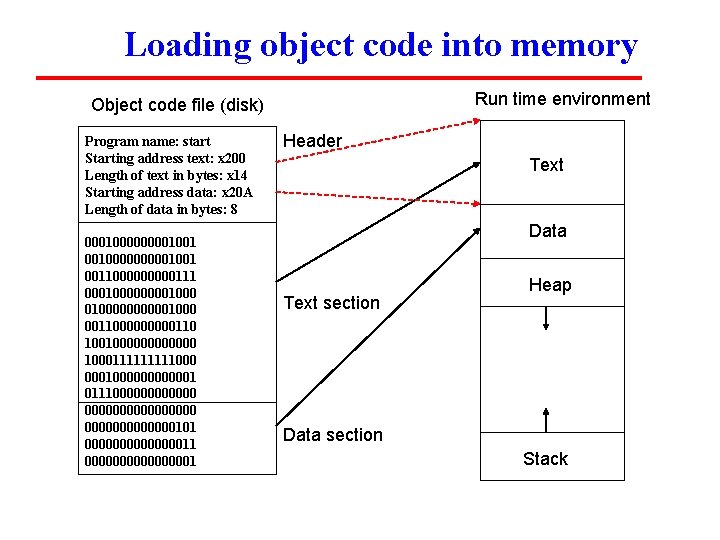 Loading object code into memory

Object code file (disk)

Program name: start
Starting address text: x200
Length of text in bytes: x14
Starting address data: x20A
Length of data in bytes: 8

0001000000001001
0010000000001001
0011000000000111
0001000000001000
0100000000001000
0011000000000110
1001000000000000
1000111111111000
0001000000000001
0111000000000000

0000000000000000
0000000000000101
0000000000000011
0000000000000001

Header

Text section

Data section

Run time environment

Text

Data

Heap

Stack